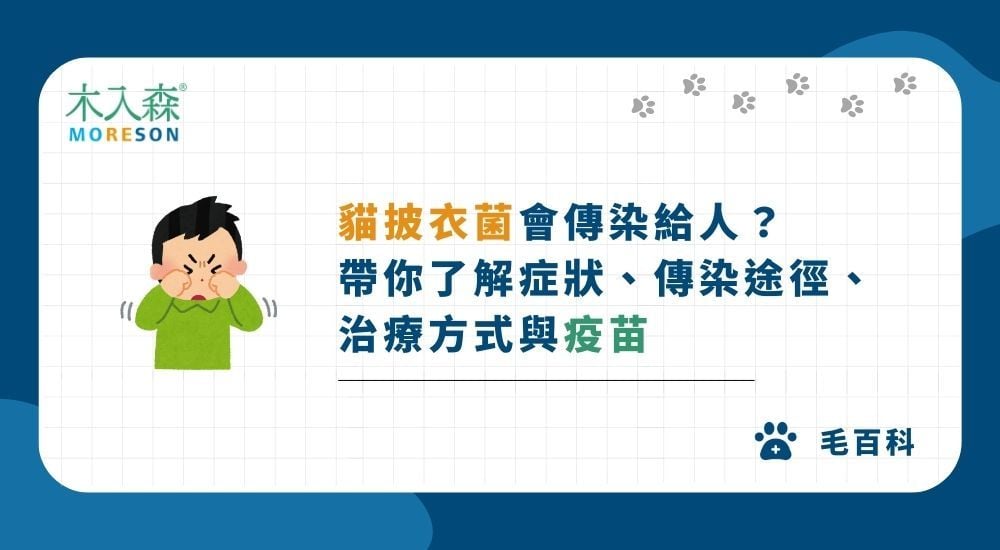 木入森®
MORESON

貓披衣菌會傳染給人？
帶你了解症狀、傳染途徑、
治療方式與疫苗

毛百科